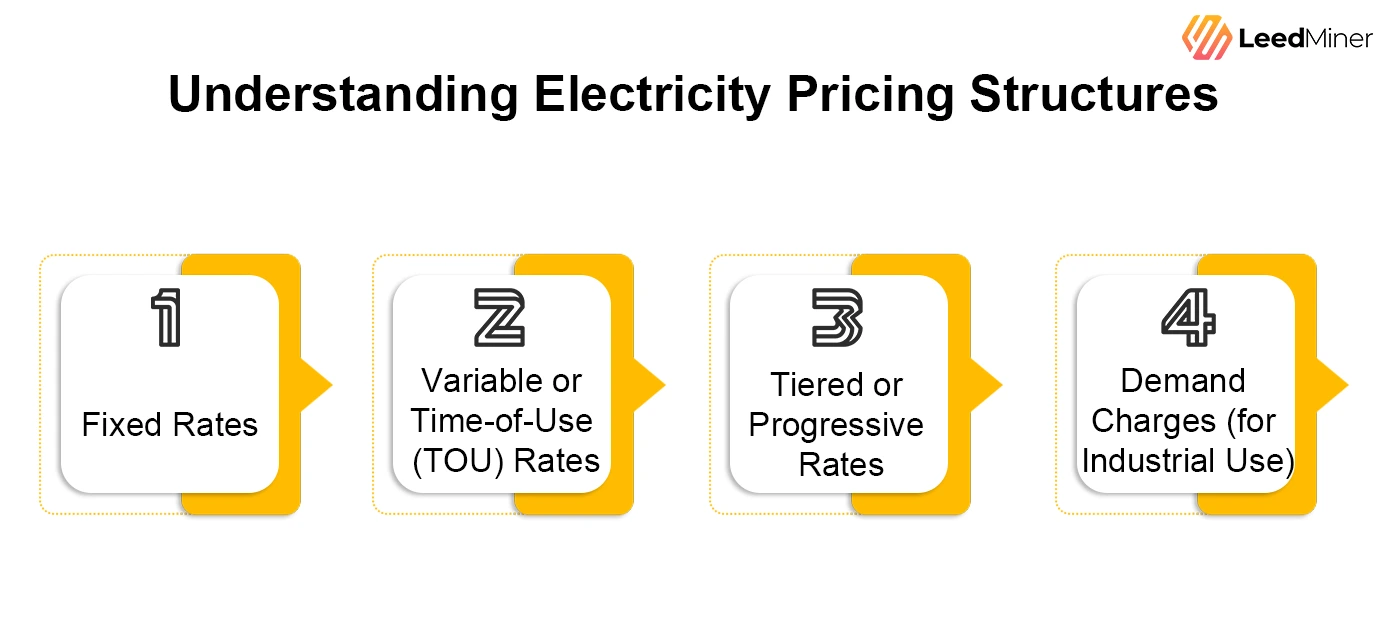 LeedMiner

Understanding Electricity Pricing Structures

1
Fixed Rates

2
Variable or Time-of-Use (TOU) Rates

3
Tiered or Progressive Rates

4
Demand Charges (for Industrial Use)